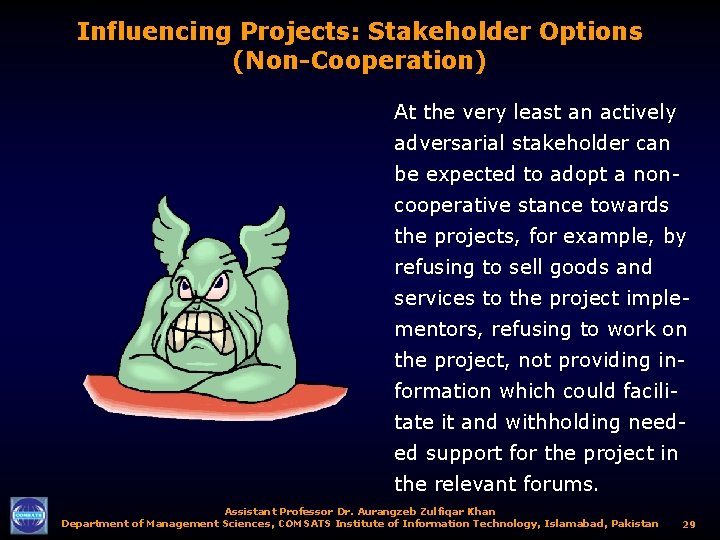 Influencing Projects: Stakeholder Options (Non-Cooperation)

At the very least an actively adversarial stakeholder can be expected to adopt a non-cooperative stance towards the projects, for example, by refusing to sell goods and services to the project implementors, refusing to work on the project, not providing information which could facilitate it and withholding needed support for the project in the relevant forums.

COMSATS

Assistant Professor Dr. Aurangzeb Zulfiqar Khan
Department of Management Sciences, COMSATS Institute of Information Technology, Islamabad, Pakistan

29